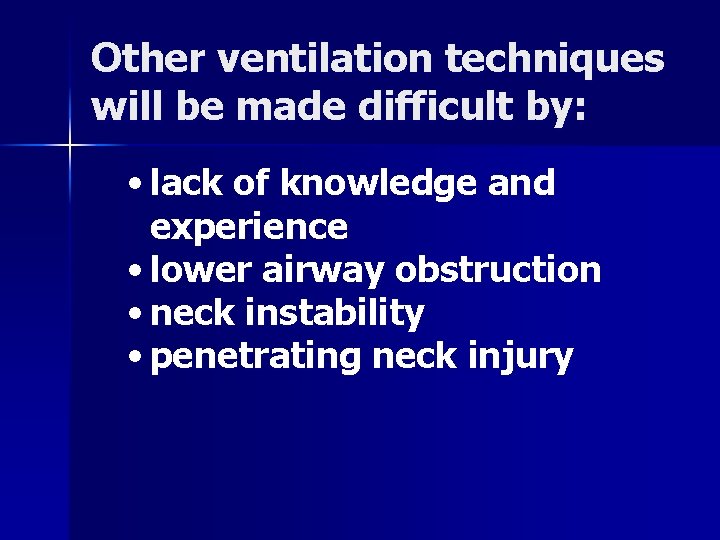 Other ventilation techniques will be made difficult by:

• lack of knowledge and experience
• lower airway obstruction
• neck instability
• penetrating neck injury